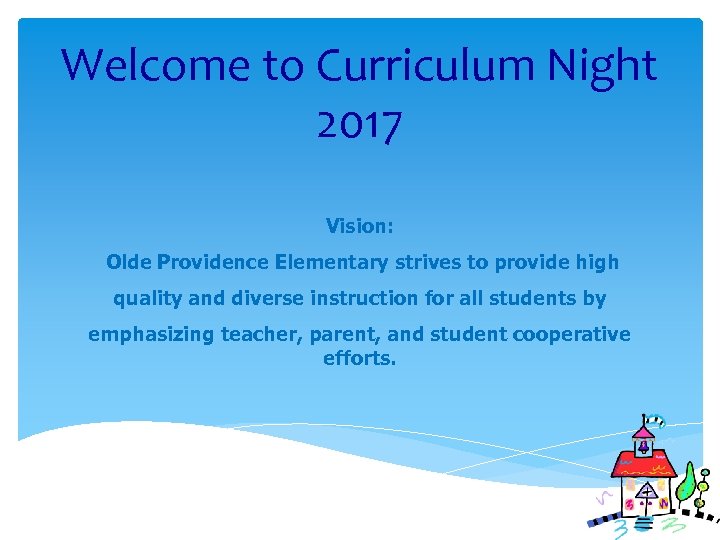 Welcome to Curriculum Night 2017

Vision:

Olde Providence Elementary strives to provide high quality and diverse instruction for all students by emphasizing teacher, parent, and student cooperative efforts.